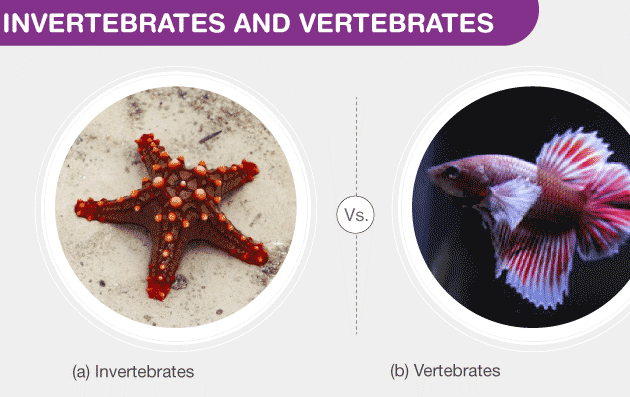 INVERTEBRATES AND VERTEBRATES

Vs.

(a) Invertebrates

(b) Vertebrates